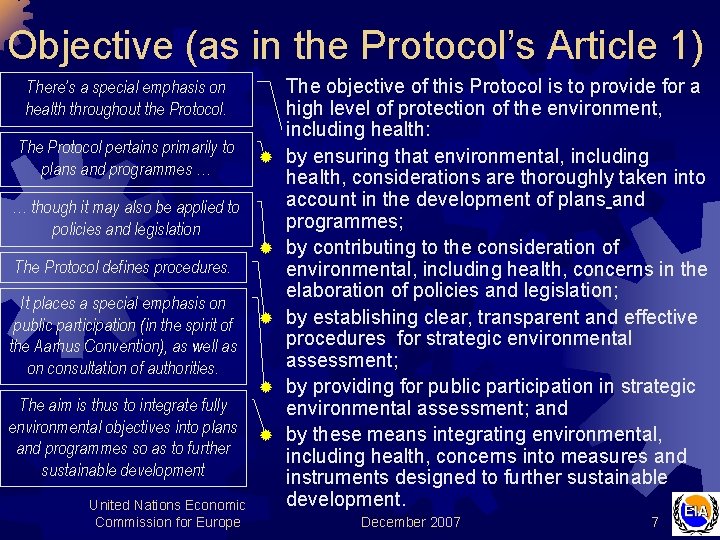 Objective (as in the Protocol's Article 1)

There's a special emphasis on health throughout the Protocol.

The Protocol pertains primarily to plans and programmes …

… though it may also be applied to policies and legislation

The Protocol defines procedures.

It places a special emphasis on public participation (in the spirit of the Aarhus Convention), as well as on consultation of authorities.

The aim is thus to integrate fully environmental objectives into plans and programmes so as to further sustainable development

The objective of this Protocol is to provide for a high level of protection of the environment, including health:

by ensuring that environmental, including health, considerations are thoroughly taken into account in the development of plans and programmes;

by contributing to the consideration of environmental, including health, concerns in the elaboration of policies and legislation;

by establishing clear, transparent and effective procedures for strategic environmental assessment;

by providing for public participation in strategic environmental assessment; and

by these means integrating environmental, including health, concerns into measures and instruments designed to further sustainable development.

United Nations Economic Commission for Europe

December 2007

7

EIA